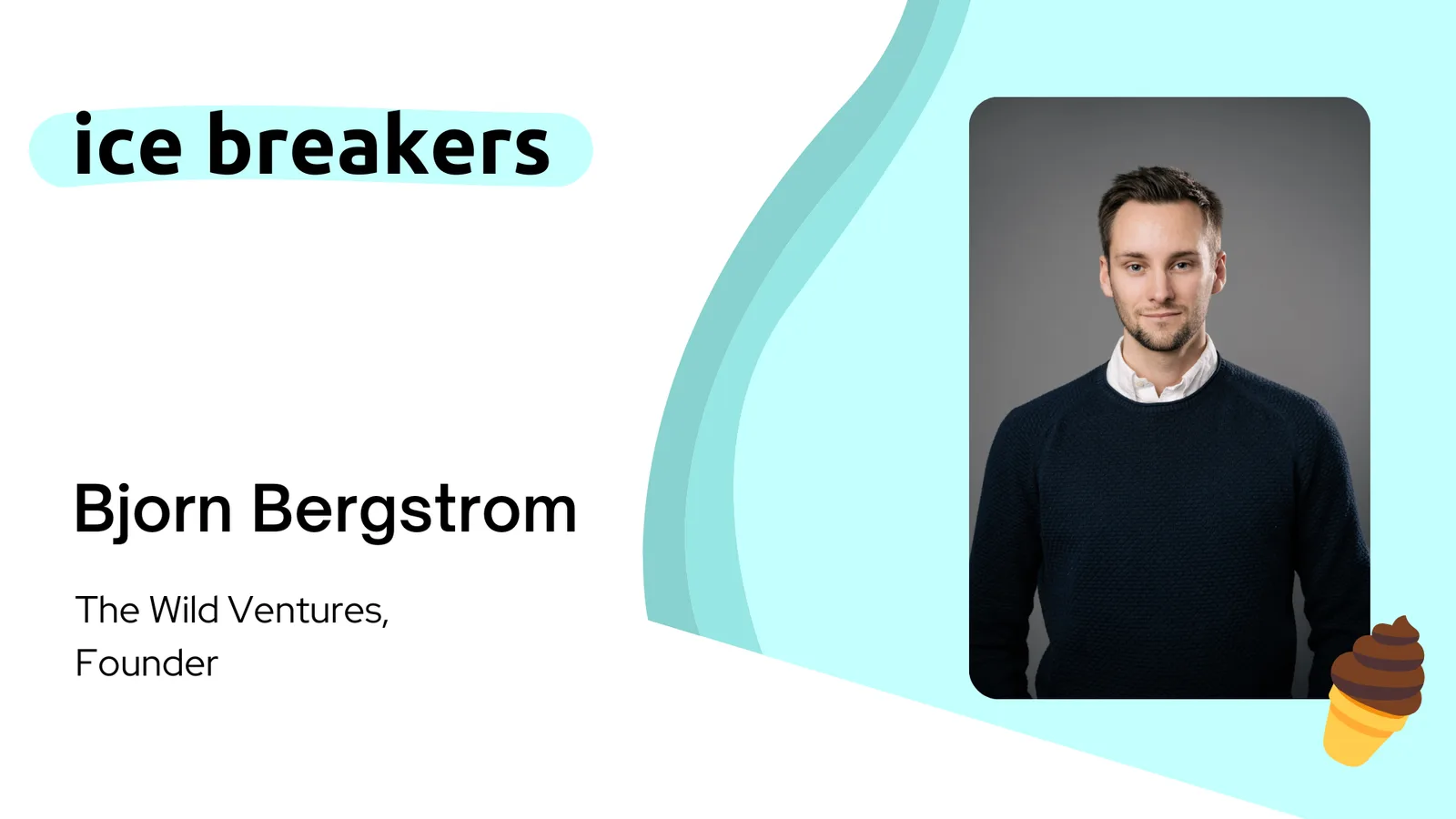 ice breakers

Bjorn Bergstrom

The Wild Ventures,
Founder